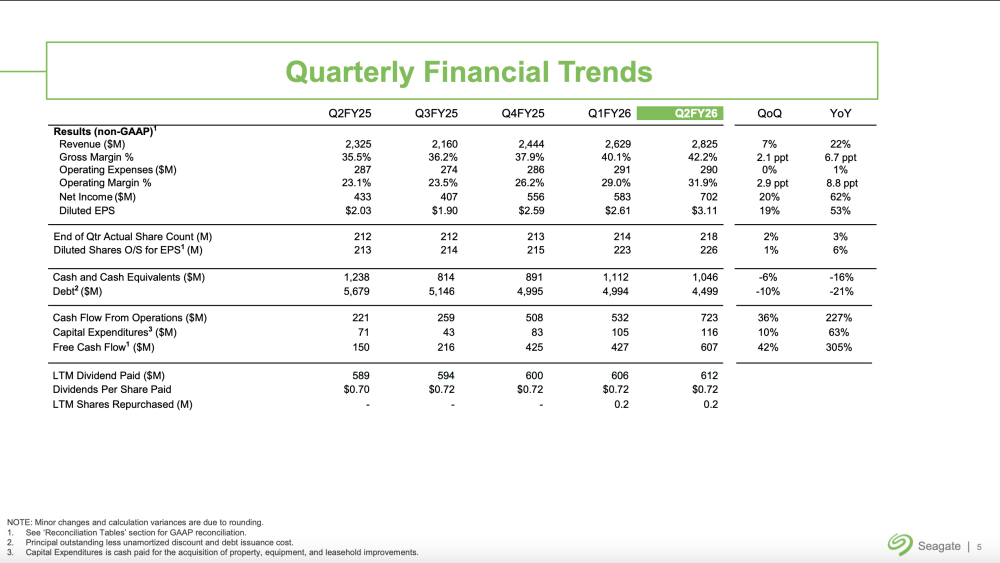 Quarterly Financial Trends

| | Q2FY25 | Q3FY25 | Q4FY25 | Q1FY26 | Q2FY26 | QoQ | YoY |
|---|---|---|---|---|---|---|---|
| Results (non-GAAP)$^1$ | | | | | | | |
| Revenue ($M) | 2,325 | 2,160 | 2,444 | 2,629 | 2,825 | 7% | 22% |
| Gross Margin % | 35.5% | 36.2% | 37.9% | 40.1% | 42.2% | 2.1 ppt | 6.7 ppt |
| Operating Expenses ($M) | 287 | 274 | 286 | 291 | 290 | 0% | 1% |
| Operating Margin % | 23.1% | 23.5% | 26.2% | 29.0% | 31.9% | 2.9 ppt | 8.8 ppt |
| Net Income ($M) | 433 | 407 | 556 | 583 | 702 | 20% | 62% |
| Diluted EPS | $2.03 | $1.90 | $2.59 | $2.61 | $3.11 | 19% | 53% |
| End of Qtr Actual Share Count (M) | 212 | 212 | 213 | 214 | 218 | 2% | 3% |
| Diluted Shares O/S for EPS$^1$ (M) | 213 | 214 | 215 | 223 | 226 | 1% | 6% |
| Cash and Cash Equivalents ($M) | 1,238 | 814 | 891 | 1,112 | 1,046 | -6% | -16% |
| Debt$^2$ ($M) | 5,679 | 5,146 | 4,995 | 4,994 | 4,499 | -10% | -21% |
| Cash Flow From Operations ($M) | 221 | 259 | 508 | 532 | 723 | 36% | 227% |
| Capital Expenditures$^3$ ($M) | 71 | 43 | 83 | 105 | 116 | 10% | 63% |
| Free Cash Flow$^1$ ($M) | 150 | 216 | 425 | 427 | 607 | 42% | 305% |
| LTM Dividend Paid ($M) | 589 | 594 | 600 | 606 | 612 | | |
| Dividends Per Share Paid | $0.70 | $0.72 | $0.72 | $0.72 | $0.72 | | |
| LTM Shares Repurchased (M) | - | - | - | 0.2 | 0.2 | | |

NOTE: Minor changes and calculation variances are due to rounding.
1. See 'Reconciliation Tables' section for GAAP reconciliation.
2. Principal outstanding less unamortized discount and debt issuance cost.
3. Capital Expenditures is cash paid for the acquisition of property, equipment, and leasehold improvements.

Seagate | 5